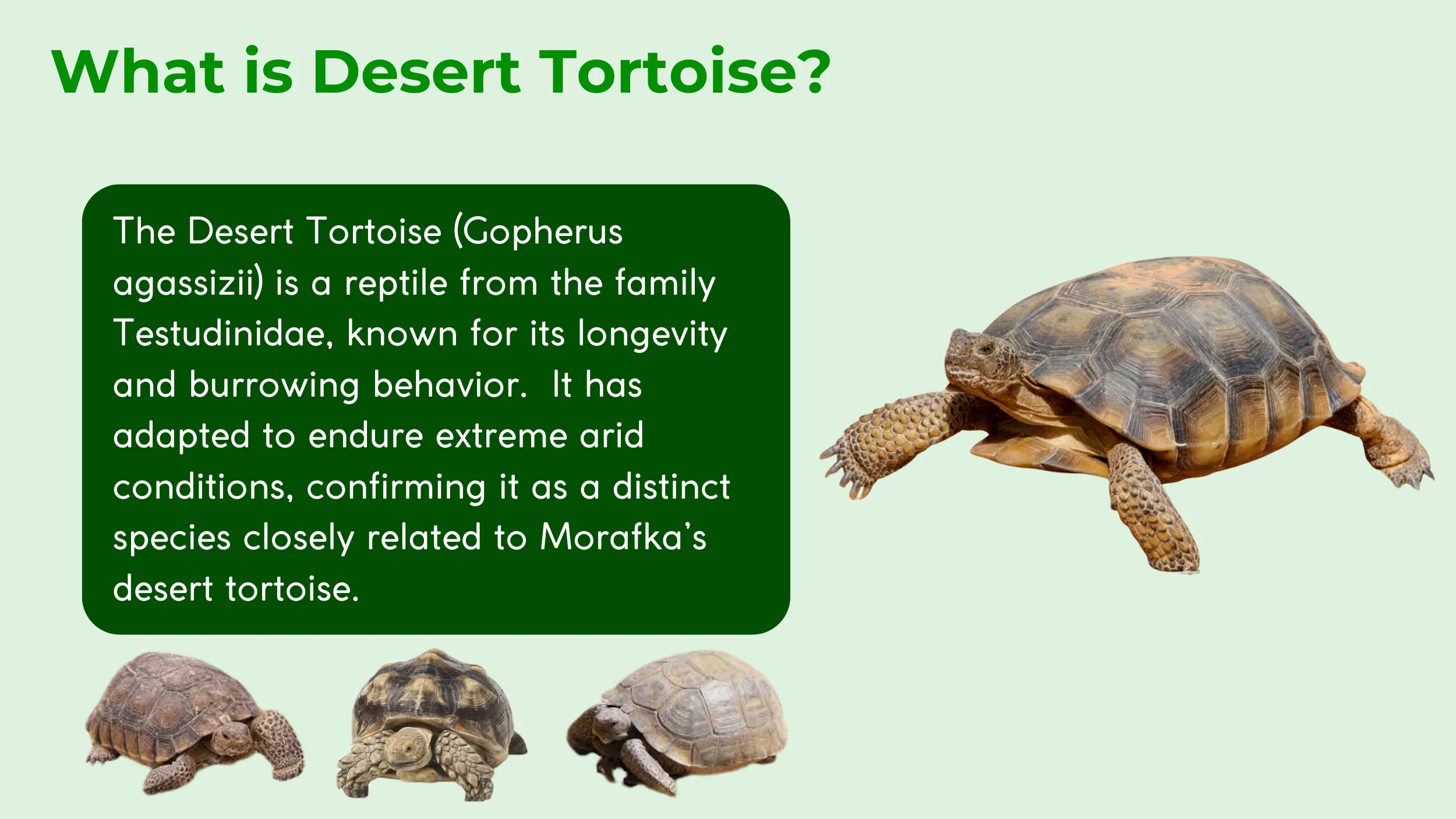 What is Desert Tortoise?

The Desert Tortoise (Gopherus agassizii) is a reptile from the family Testudinidae, known for its longevity and burrowing behavior.  It has adapted to endure extreme arid conditions, confirming it as a distinct species closely related to Morafka's desert tortoise.